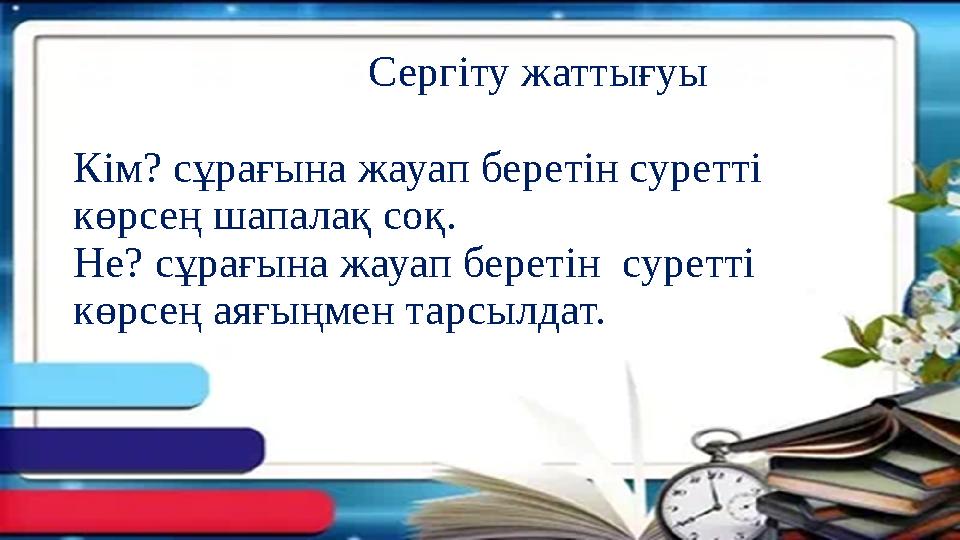 Сергіту жаттығуы

Кім? сұрағына жауап беретін суретті көрсең шапалақ соқ.
Не? сұрағына жауап беретін суретті көрсең аяғыңмен тарсылдат.